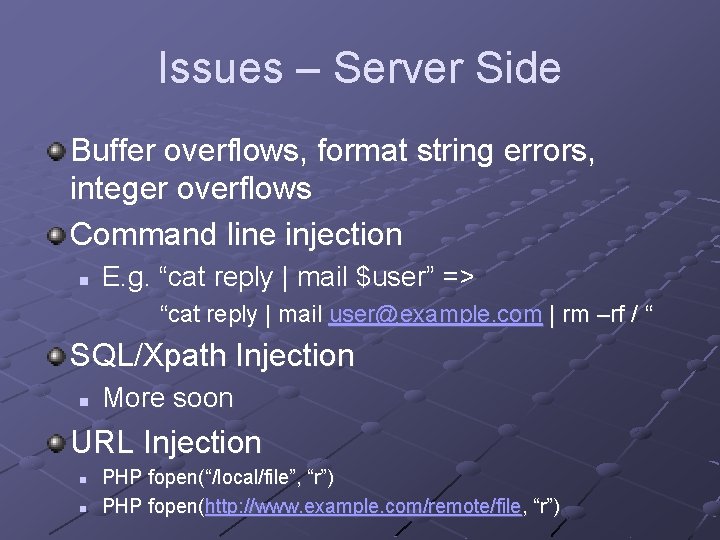 Issues – Server Side

Buffer overflows, format string errors, integer overflows

Command line injection

E.g. “cat reply | mail $user” =>

“cat reply | mail user@example.com | rm –rf / “

SQL/Xpath Injection

More soon

URL Injection

PHP fopen(“/local/file”, “r”)

PHP fopen(http://www.example.com/remote/file, “r”)